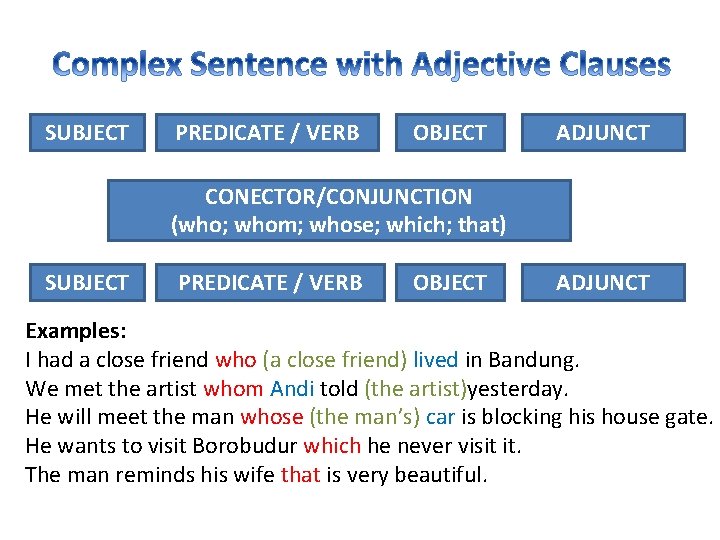 Complex Sentence with Adjective Clauses

SUBJECT

PREDICATE / VERB

OBJECT

ADJUNCT

CONECTOR/CONJUNCTION
(who; whom; whose; which; that)

SUBJECT

PREDICATE / VERB

OBJECT

ADJUNCT

Examples:
I had a close friend who (a close friend) lived in Bandung.
We met the artist whom Andi told (the artist)yesterday.
He will meet the man whose (the man's) car is blocking his house gate.
He wants to visit Borobudur which he never visit it.
The man reminds his wife that is very beautiful.